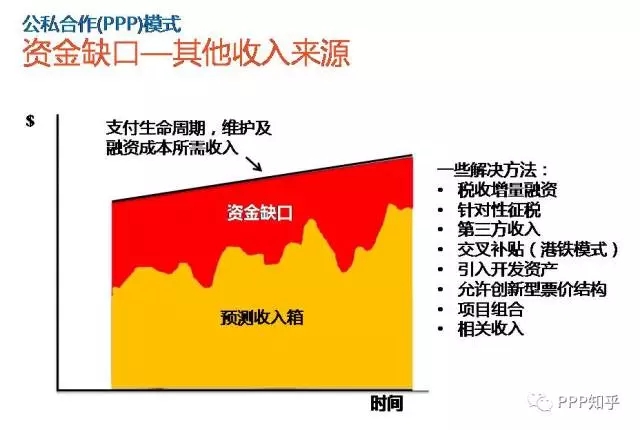 公私合作(PPP)模式
资金缺口—其他收入来源

$

支付生命周期，维护及融资成本所需收入

资金缺口

预测收入箱

时间

一些解决方法：
• 税收增量融资
• 针对性征税
• 第三方收入
• 交叉补贴（港铁模式）
• 引入开发资产
• 允许创新型票价结构
• 项目组合
• 相关收入

PPP知乎